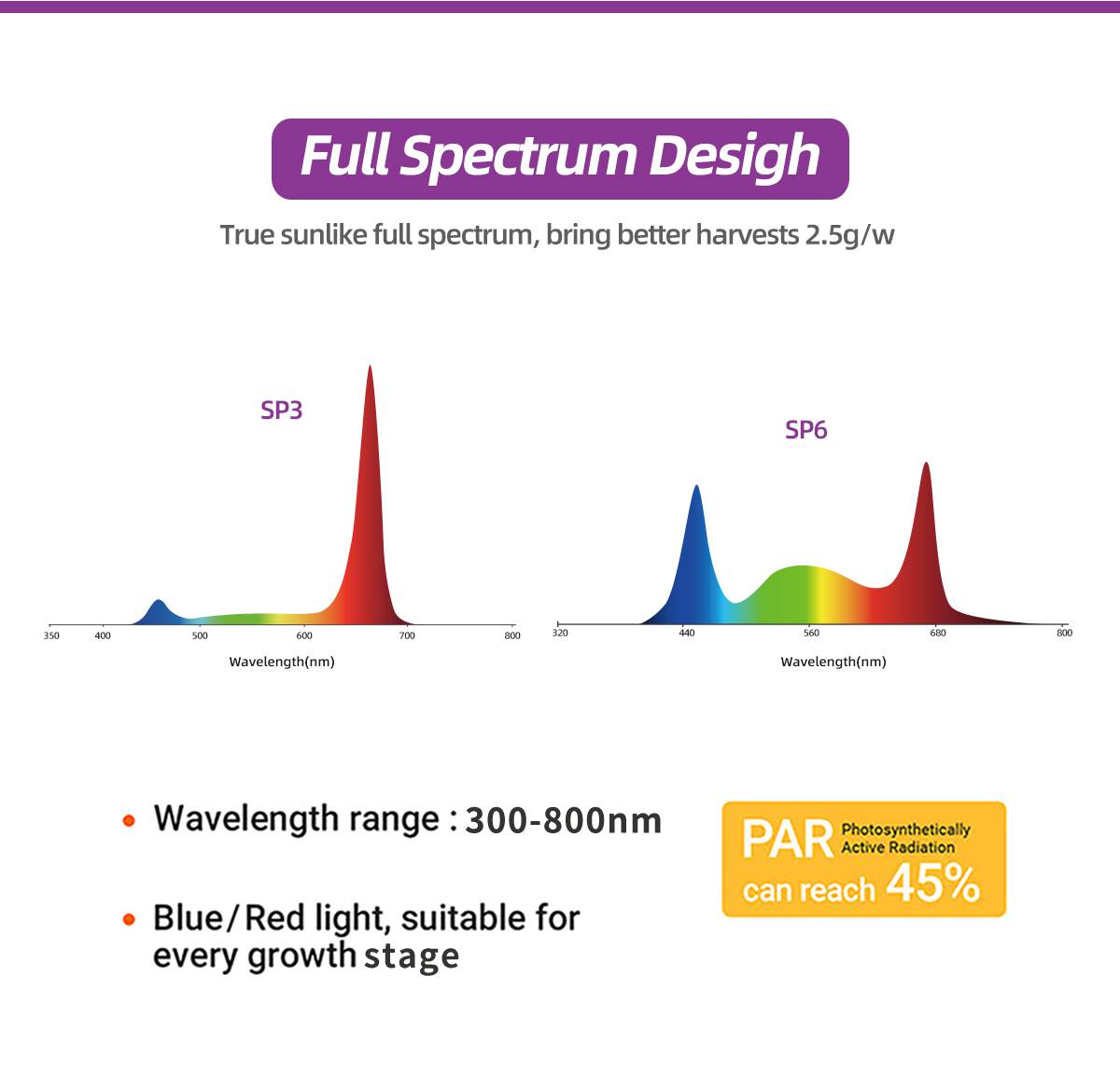 Full Spectrum Desigh

True sunlike full spectrum, bring better harvests 2.5g/w

SP3

350 400 500 600 700 800

Wavelength(nm)

SP6

320 440 560 680 800

Wavelength(nm)

• Wavelength range : 300-800nm

• Blue/Red light, suitable for every growth stage

PAR Photosynthetically Active Radiation
can reach 45%